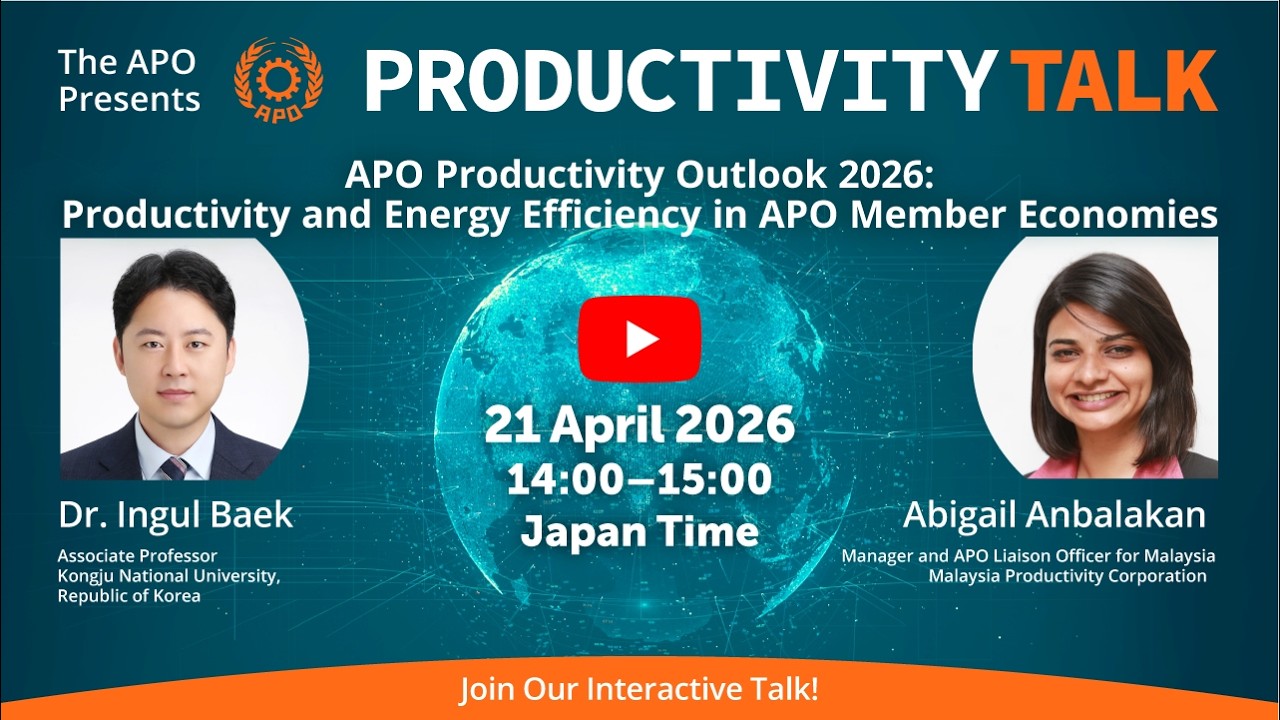 The APO Presents

APO

PRODUCTIVITY TALK

APO Productivity Outlook 2026: Productivity and Energy Efficiency in APO Member Economies

21 April 2026
14:00–15:00
Japan Time

Dr. Ingul Baek
Associate Professor
Kongju National University,
Republic of Korea

Abigail Anbalakan
Manager and APO Liaison Officer for Malaysia
Malaysia Productivity Corporation

Join Our Interactive Talk!